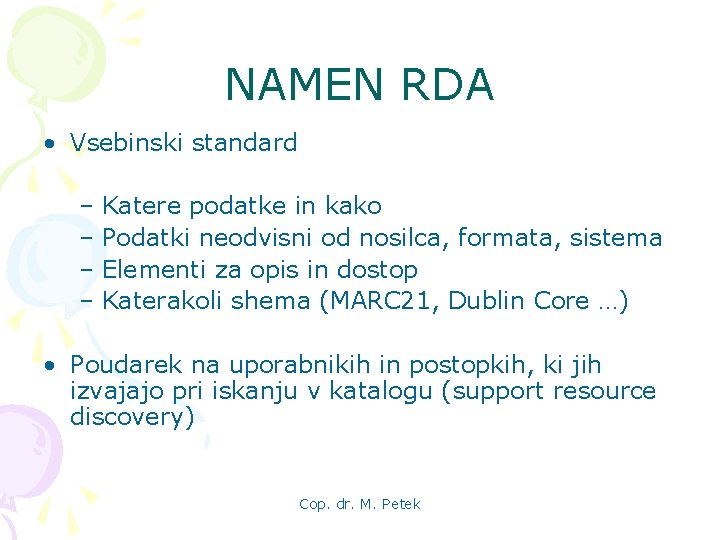 NAMEN RDA

• Vsebinski standard

– Katere podatke in kako
– Podatki neodvisni od nosilca, formata, sistema
– Elementi za opis in dostop
– Katerakoli shema (MARC21, Dublin Core …)

• Poudarek na uporabnikih in postopkih, ki jih izvajajo pri iskanju v katalogu (support resource discovery)

Cop. dr. M. Petek